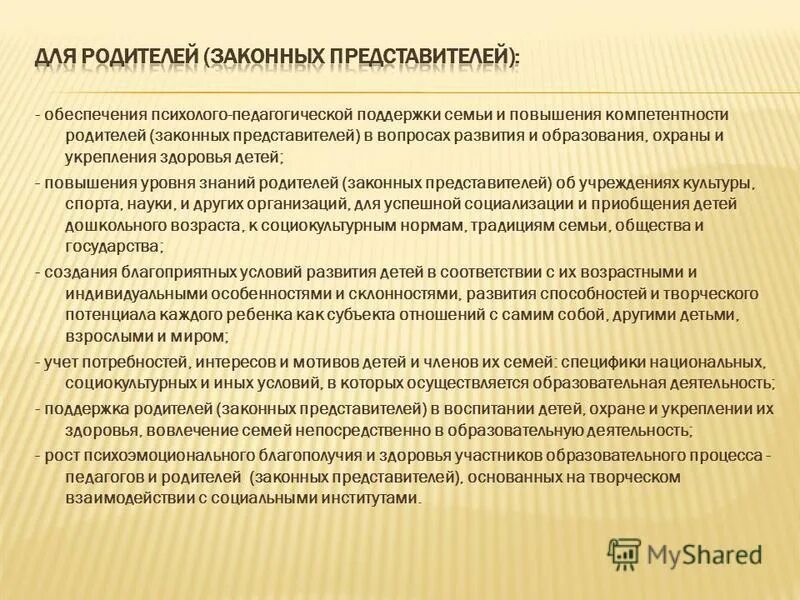 ДЛЯ РОДИТЕЛЕЙ (ЗАКОННЫХ ПРЕДСТАВИТЕЛЕЙ):

- обеспечения психолого-педагогической поддержки семьи и повышения компетентности родителей (законных представителей) в вопросах развития и образования, охраны и укрепления здоровья детей;
- повышения уровня знаний родителей (законных представителей) об учреждениях культуры, спорта, науки, и других организаций, для успешной социализации и приобщения детей дошкольного возраста, к социокультурным нормам, традициям семьи, общества и государства;
- создания благоприятных условий развития детей в соответствии с их возрастными и индивидуальными особенностями и склонностями, развития способностей и творческого потенциала каждого ребенка как субъекта отношений с самим собой, другими детьми, взрослыми и миром;
- учет потребностей, интересов и мотивов детей и членов их семей: специфики национальных, социокультурных и иных условий, в которых осуществляется образовательная деятельность;
- поддержка родителей (законных представителей) в воспитании детей, охране и укреплении их здоровья, вовлечение семей непосредственно в образовательную деятельность;
- рост психоэмоционального благополучия и здоровья участников образовательного процесса - педагогов и родителей (законных представителей), основанных на творческом взаимодействии с социальными институтами.

MyShared